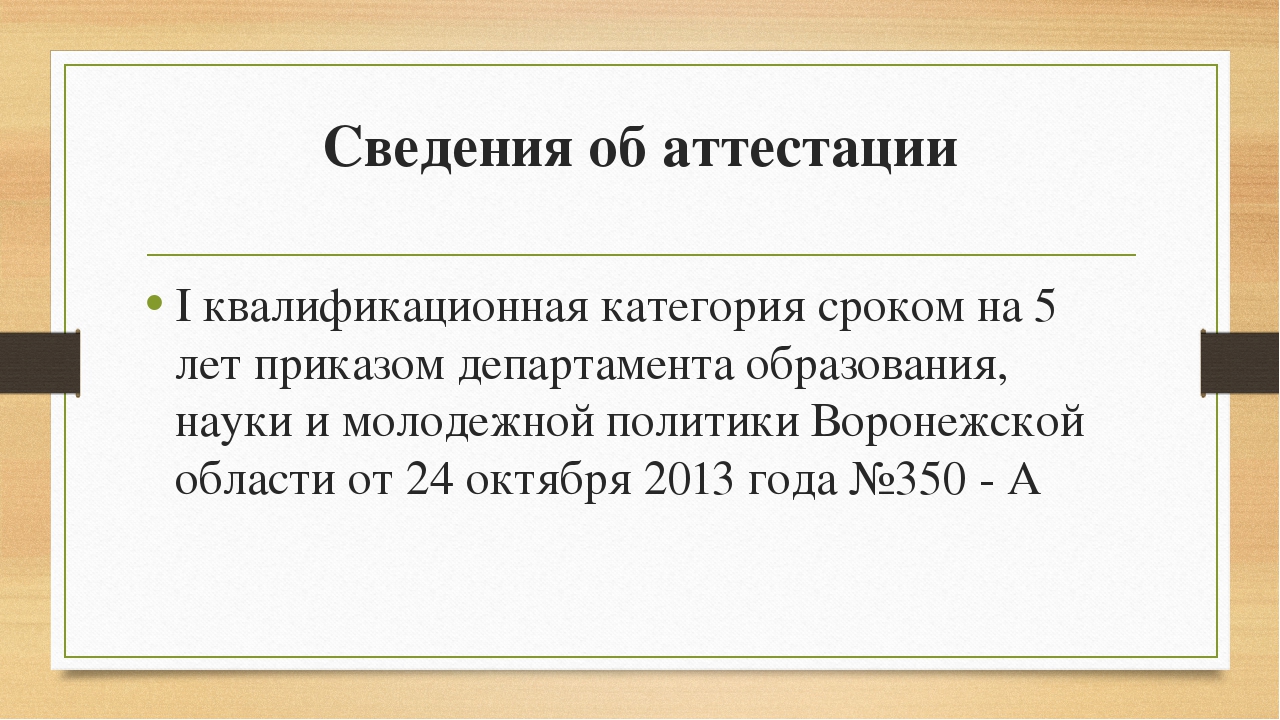 Сведения об аттестации

• I квалификационная категория сроком на 5 лет приказом департамента образования, науки и молодежной политики Воронежской области от 24 октября 2013 года №350 - А